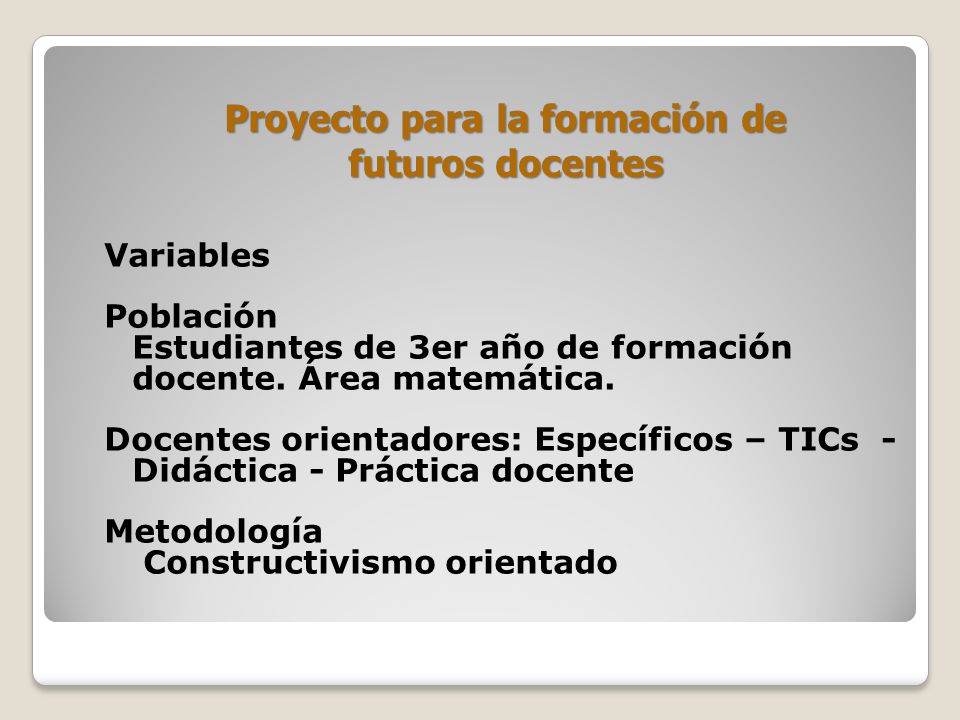 Proyecto para la formación de futuros docentes

Variables

Población
Estudiantes de 3er año de formación docente. Área matemática.

Docentes orientadores: Específicos – TICs - Didáctica - Práctica docente

Metodología
Constructivismo orientado